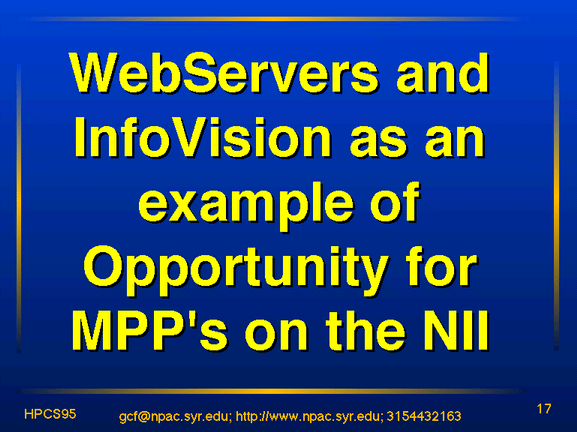 WebServers and InfoVision as an example of Opportunity for MPP's on the NII

HPCS95

gcf@npac.syr.edu; http://www.npac.syr.edu; 3154432163

17